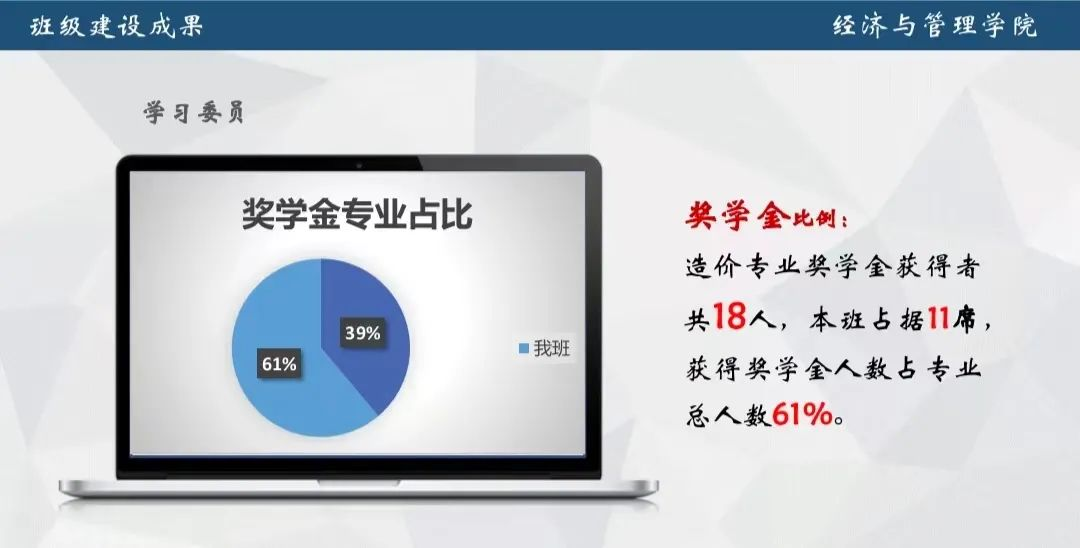 班级建设成果

经济与管理学院

学习委员

奖学金专业占比

39%

61%

我班

奖学金比例：

造价专业奖学金获得者共18人，本班占据11席，获得奖学金人数占专业总人数61%。